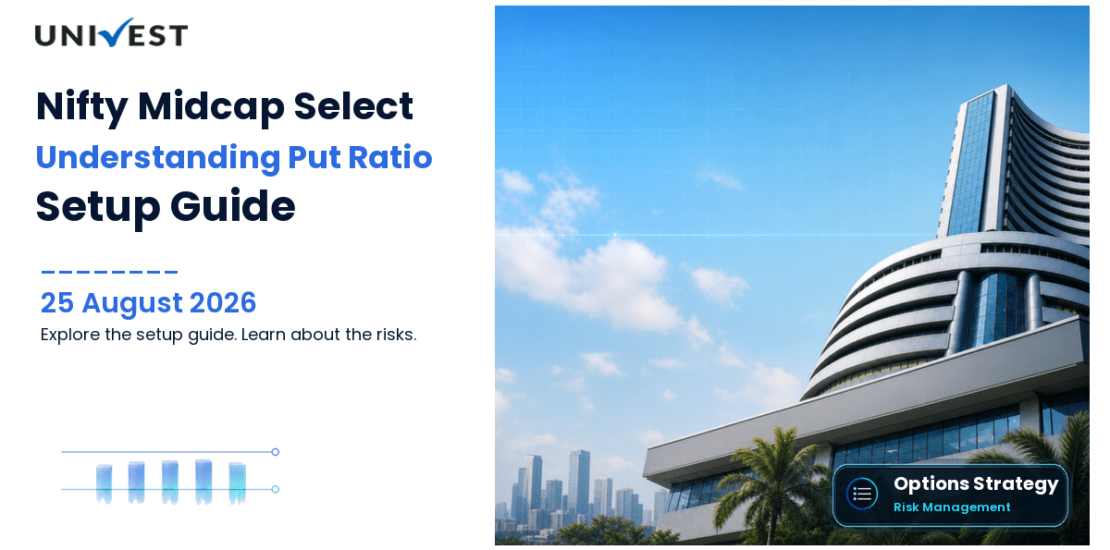 UNIVEST

Nifty Midcap Select
Understanding Put Ratio
Setup Guide

25 August 2026
Explore the setup guide. Learn about the risks.

Options Strategy
Risk Management